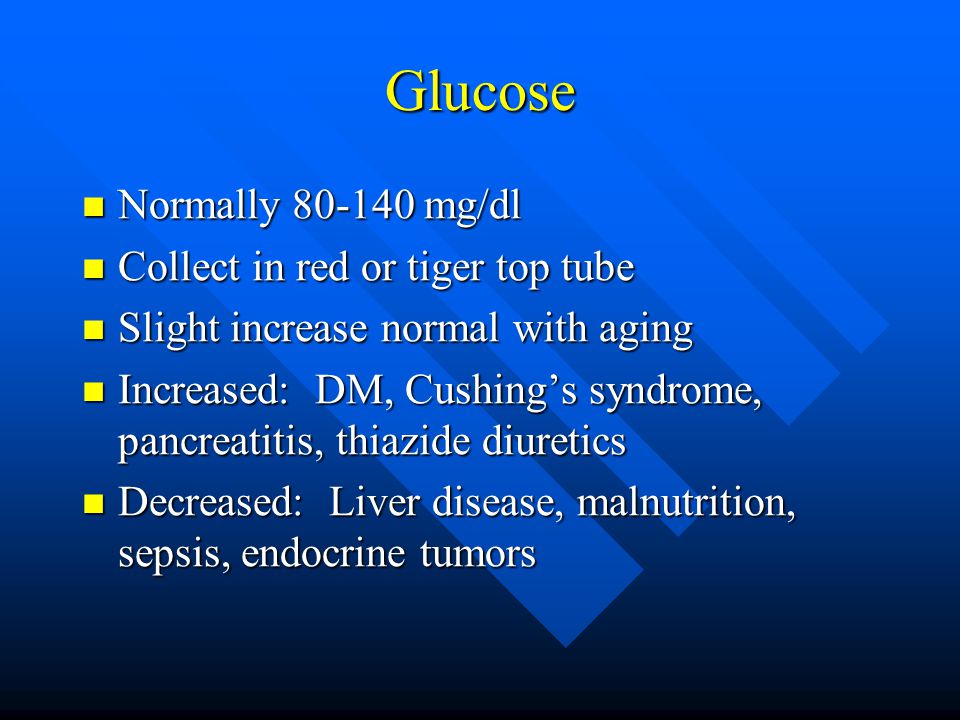 Glucose

- Normally 80-140 mg/dl
- Collect in red or tiger top tube
- Slight increase normal with aging
- Increased: DM, Cushing’s syndrome, pancreatitis, thiazide diuretics
- Decreased: Liver disease, malnutrition, sepsis, endocrine tumors